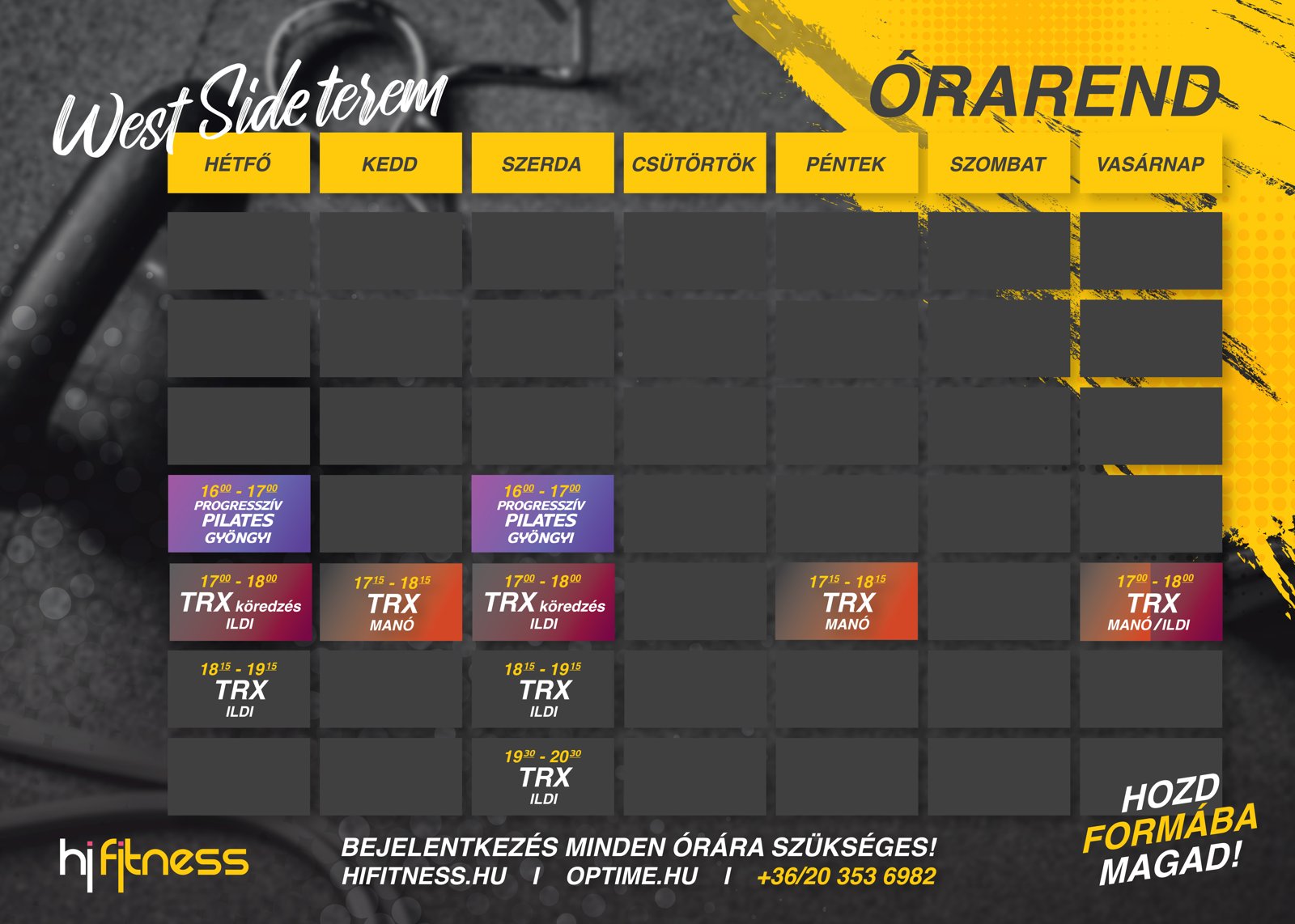 West Side terem

ÓRAREND

| HÉTFŐ | KEDD | SZERDA | CSÜTÖRTÖK | PÉNTEK | SZOMBAT | VASÁRNAP |
|---|---|---|---|---|---|---|
| | | | | | | |
| | | | | | | |
| | | | | | | |
| $16^{00}$ - $17^{00}$ PROGRESSZÍV PILATES GYÖNGYI | | $16^{00}$ - $17^{00}$ PROGRESSZÍV PILATES GYÖNGYI | | | | |
| $17^{00}$ - $18^{00}$ TRX köredzés ILDI | $17^{15}$ - $18^{15}$ TRX MANÓ | $17^{00}$ - $18^{00}$ TRX köredzés ILDI | | $17^{15}$ - $18^{15}$ TRX MANÓ | | $17^{00}$ - $18^{00}$ TRX MANÓ / ILDI |
| $18^{15}$ - $19^{15}$ TRX ILDI | | $18^{15}$ - $19^{15}$ TRX ILDI | | | | |
| | | $19^{30}$ - $20^{30}$ TRX ILDI | | | | |

hi fitness

BEJELENTKEZÉS MINDEN ÓRÁRA SZÜKSÉGES!
HIFITNESS.HU I OPTIME.HU I +36/20 353 6982

HOZD FORMÁBA MAGAD!